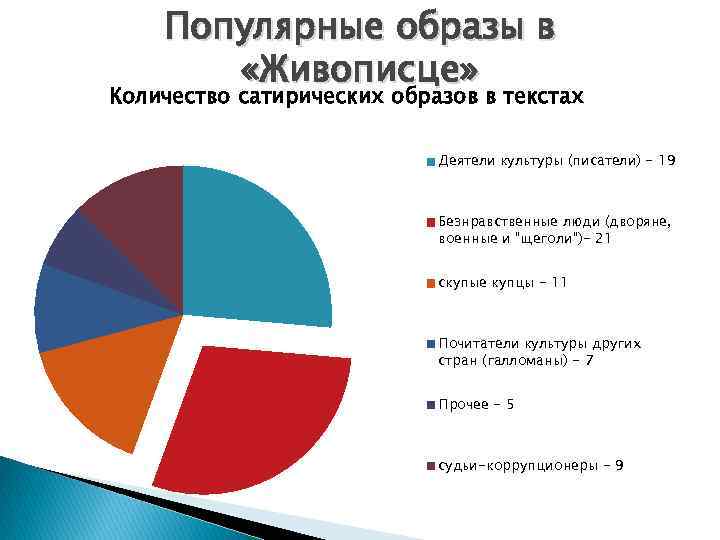 Популярные образы в «Живописце»

Количество сатирических образов в текстах

Деятели культуры (писатели) - 19

Безнравственные люди (дворяне, военные и "щеголи")- 21

скупые купцы - 11

Почитатели культуры других стран (галломаны) - 7

Прочее - 5

судьи-коррупционеры - 9